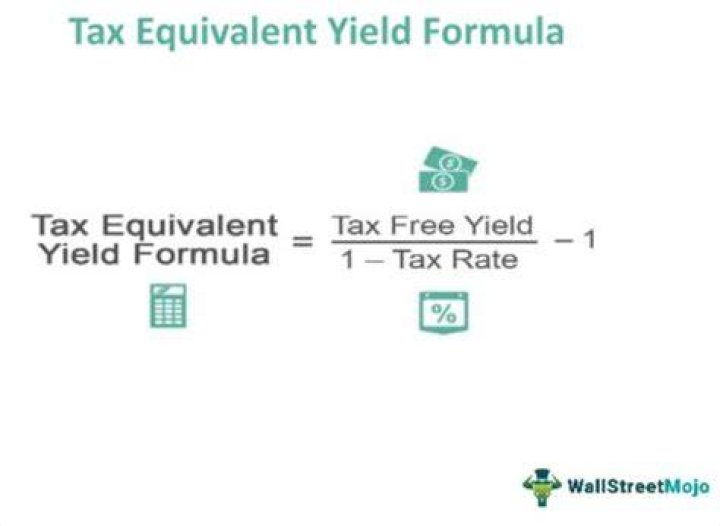 Tax Equivalent Yield Formula

$\text{Tax Equivalent Yield Formula} = \frac{\text{Tax Free Yield}}{1 - \text{Tax Rate}} - 1$

%

WallStreetMojo